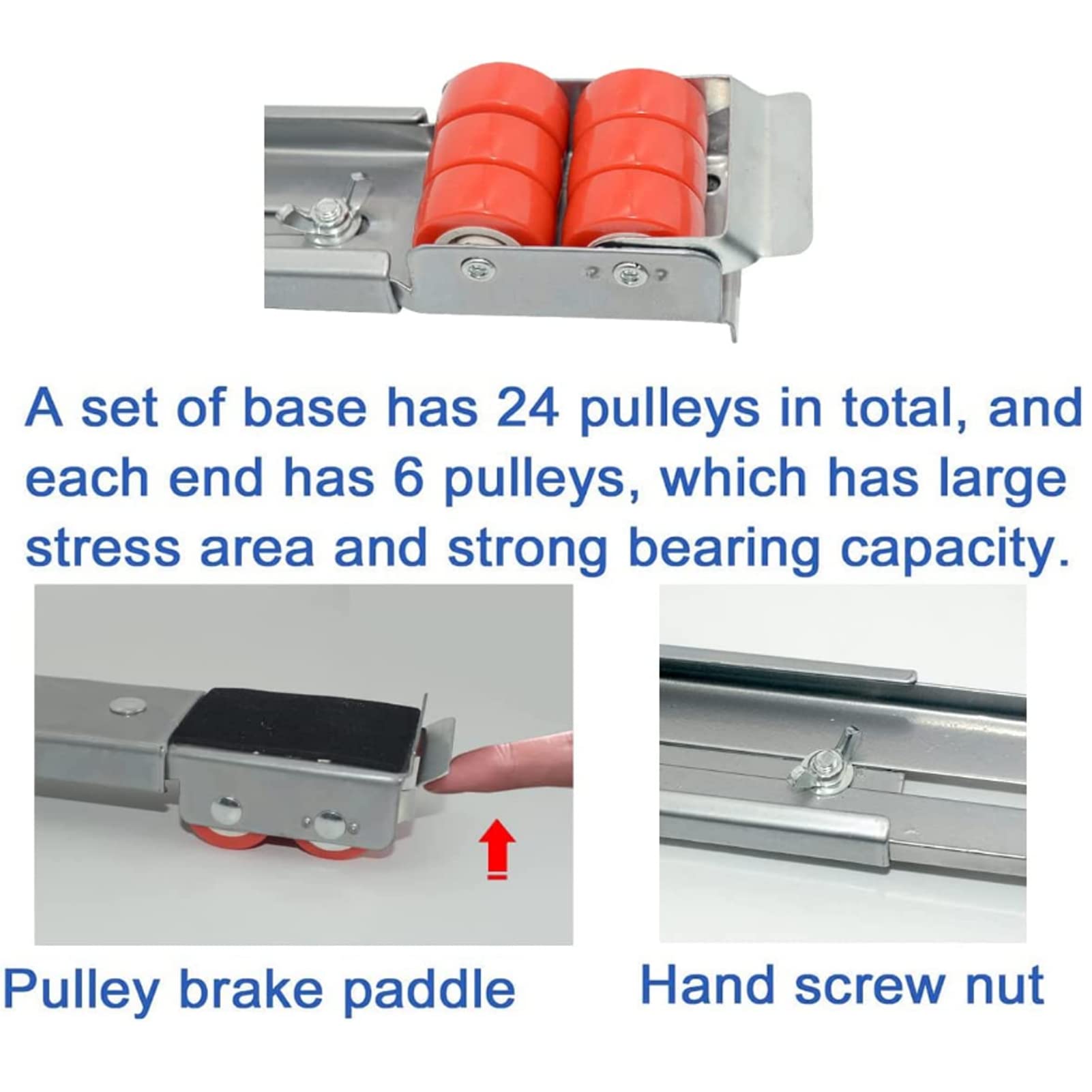 A set of base has 24 pulleys in total, and each end has 6 pulleys, which has large stress area and strong bearing capacity.

Pulley brake paddle

Hand screw nut